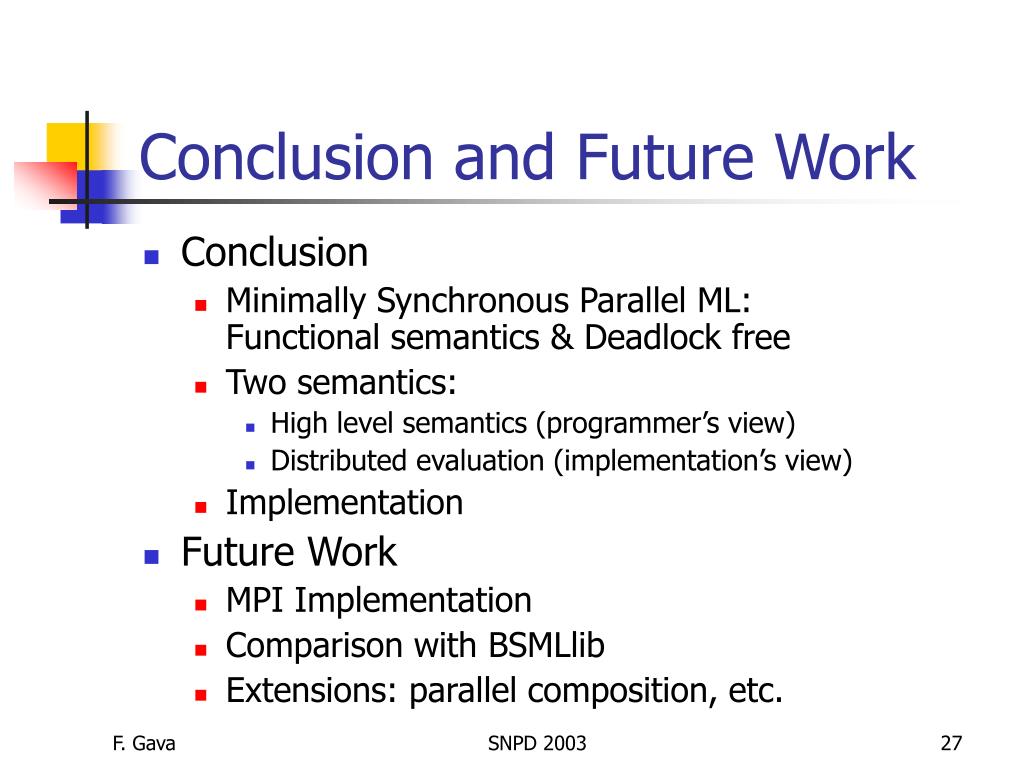 Conclusion and Future Work

Conclusion
Minimally Synchronous Parallel ML: Functional semantics & Deadlock free
Two semantics:
High level semantics (programmer’s view)
Distributed evaluation (implementation’s view)
Implementation
Future Work
MPI Implementation
Comparison with BSMLlib
Extensions: parallel composition, etc.

F. Gava
SNPD 2003
27